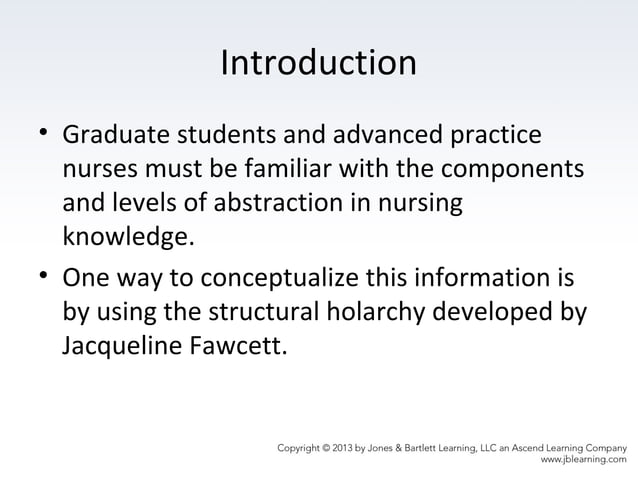 Introduction

• Graduate students and advanced practice nurses must be familiar with the components and levels of abstraction in nursing knowledge.

• One way to conceptualize this information is by using the structural holarchy developed by Jacqueline Fawcett.

Copyright © 2013 by Jones & Bartlett Learning, LLC an Ascend Learning Company
www.jblearning.com